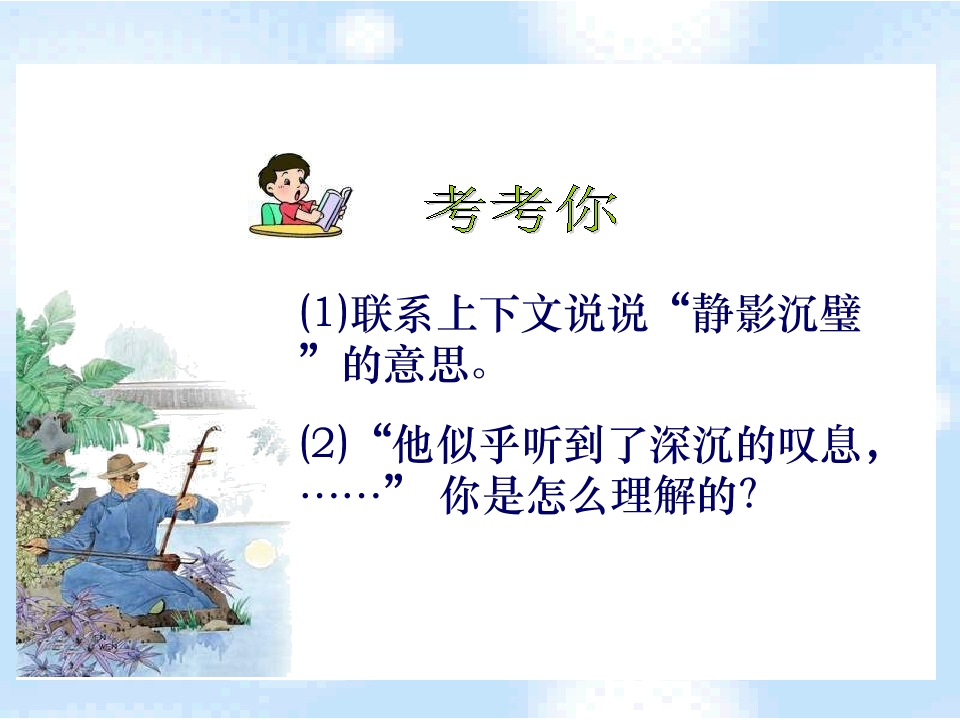 考考你

(1)联系上下文说说“静影沉璧”的意思。

(2)“他似乎听到了深沉的叹息，……” 你是怎么理解的?